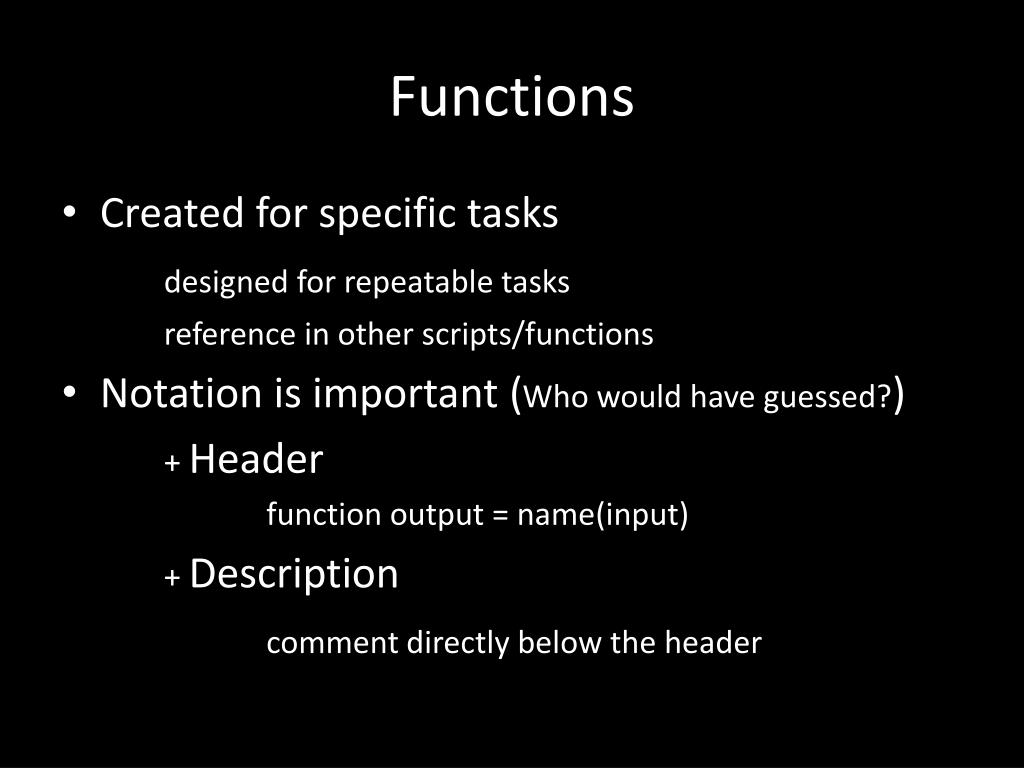 Functions

• Created for specific tasks

designed for repeatable tasks

reference in other scripts/functions

• Notation is important (Who would have guessed?)

+ Header

function output = name(input)

+ Description

comment directly below the header